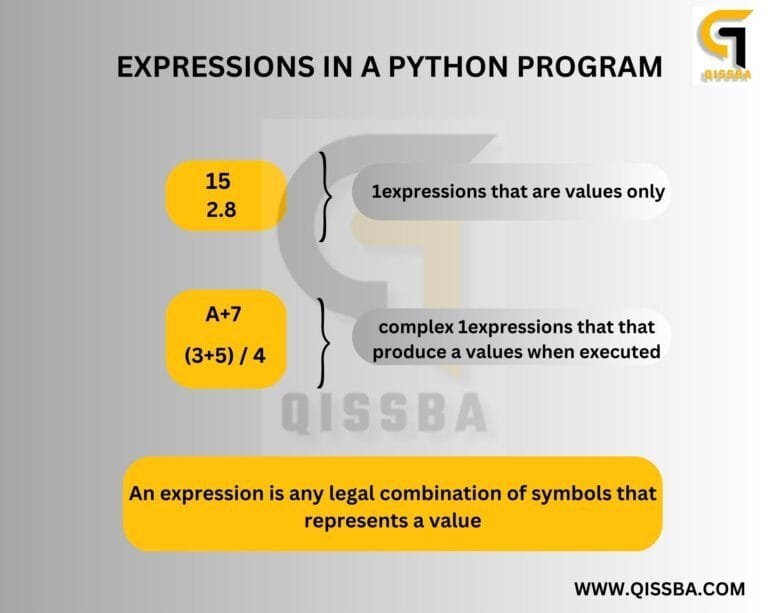 EXPRESSIONS IN A PYTHON PROGRAM

QISSBA

15
2.8

1expressions that are values only

A+7
(3+5) / 4

complex 1expressions that that produce a values when executed

QISSBA

An expression is any legal combination of symbols that represents a value

WWW.QISSBA.COM